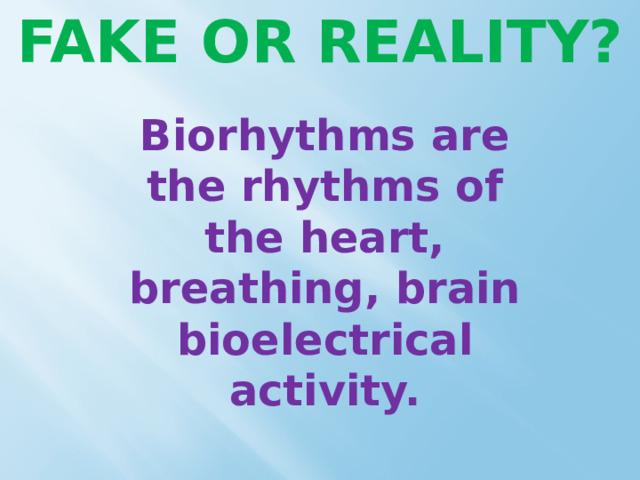 FAKE OR REALITY?

Biorhythms are the rhythms of the heart, breathing, brain bioelectrical activity.